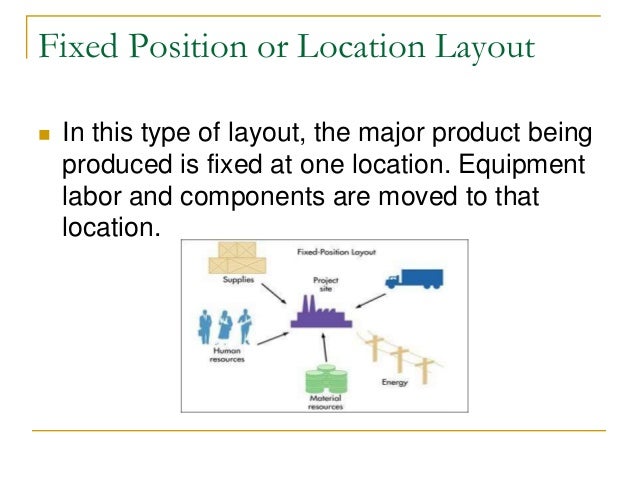 Fixed Position or Location Layout

In this type of layout, the major product being produced is fixed at one location. Equipment labor and components are moved to that location.

Fixed-Position Layout

Supplies

Project site

Human resources

Material resources

Energy